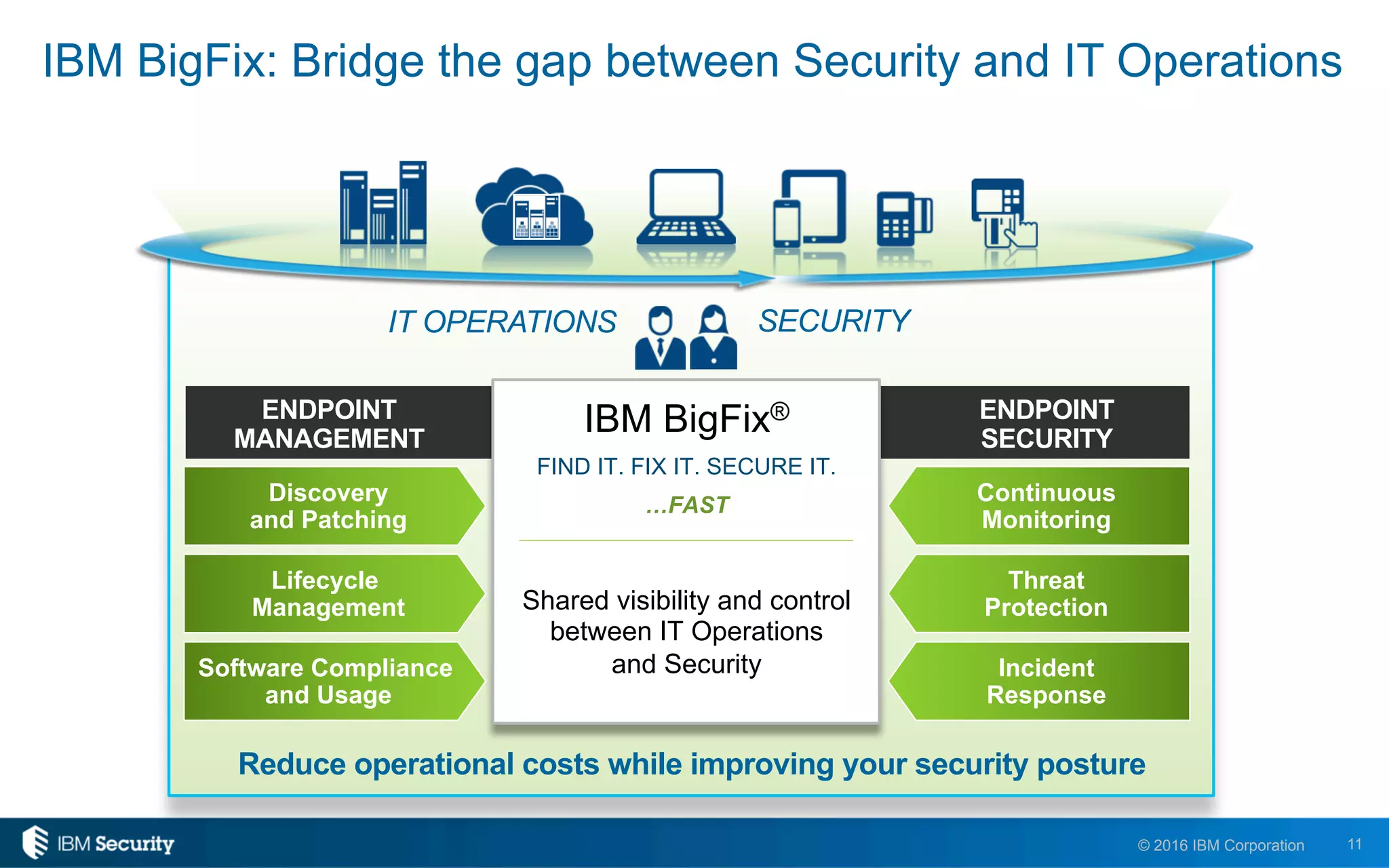 IBM BigFix: Bridge the gap between Security and IT Operations

IT OPERATIONS

SECURITY

ENDPOINT MANAGEMENT

Discovery and Patching

Lifecycle Management

Software Compliance and Usage

IBM BigFix®

FIND IT. FIX IT. SECURE IT.

...FAST

Shared visibility and control between IT Operations and Security

ENDPOINT SECURITY

Continuous Monitoring

Threat Protection

Incident Response

Reduce operational costs while improving your security posture

IBM Security

© 2016 IBM Corporation

11